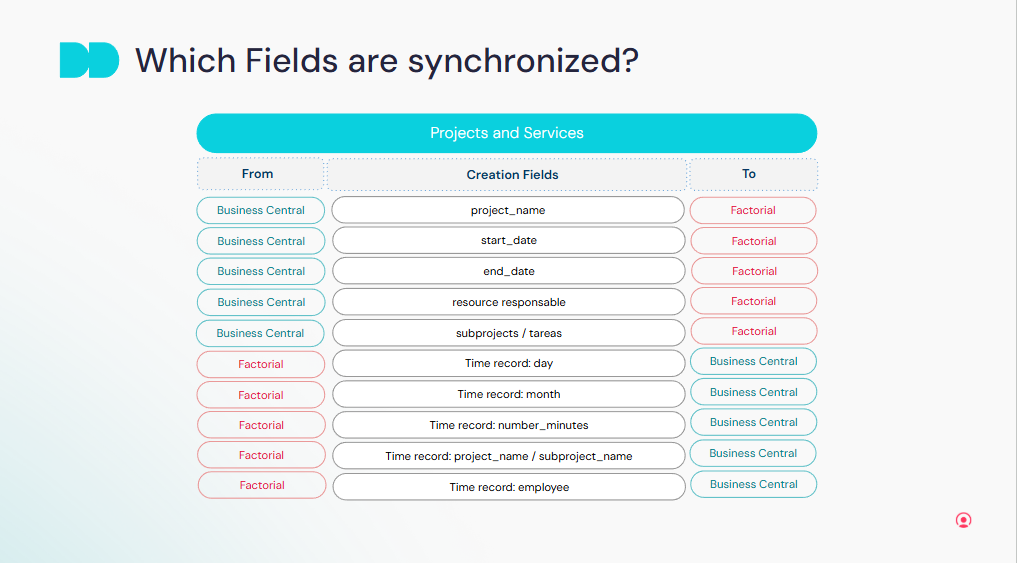 Which Fields are synchronized?

Projects and Services

| From | Creation Fields | To |
|---|---|---|
| Business Central | project_name | Factorial |
| Business Central | start_date | Factorial |
| Business Central | end_date | Factorial |
| Business Central | resource responsable | Factorial |
| Business Central | subprojects / tareas | Factorial |
| Factorial | Time record: day | Business Central |
| Factorial | Time record: month | Business Central |
| Factorial | Time record: number_minutes | Business Central |
| Factorial | Time record: project_name / subproject_name | Business Central |
| Factorial | Time record: employee | Business Central |